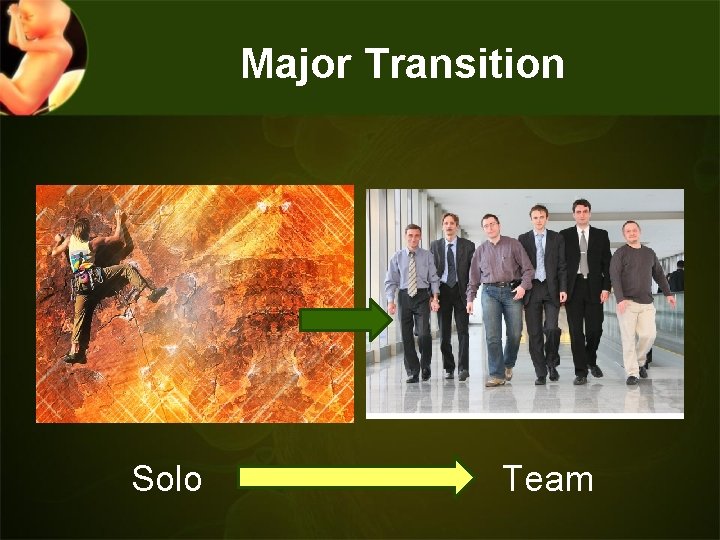 Major Transition

Solo

Team